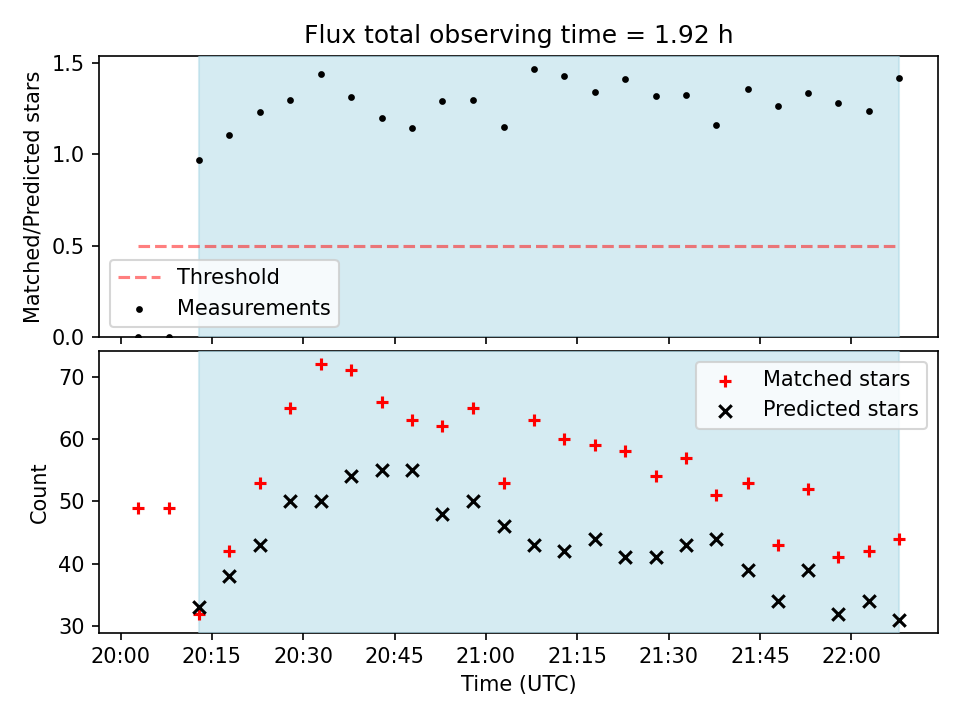 Flux total observing time = 1.92 h

Matched/Predicted stars

1.5
1.0
0.5
0.0

Threshold
Measurements

Count

70
60
50
40
30

Matched stars
Predicted stars

20:00 20:15 20:30 20:45 21:00 21:15 21:30 21:45 22:00

Time (UTC)